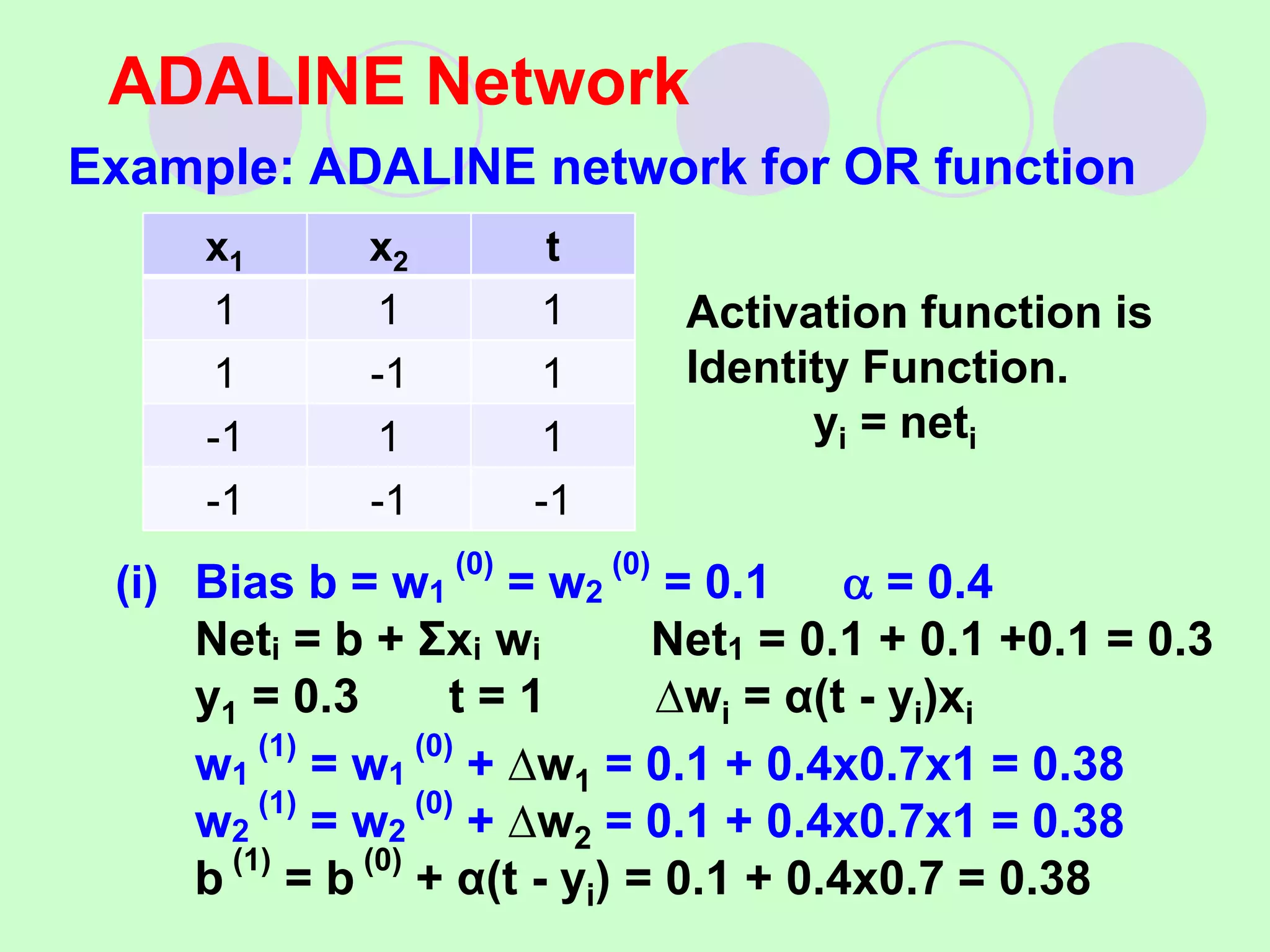 ADALINE Network

Example: ADALINE network for OR function

| $x_1$ | $x_2$ | t |
|---|---|---|
| 1 | 1 | 1 |
| 1 | -1 | 1 |
| -1 | 1 | 1 |
| -1 | -1 | -1 |

Activation function is Identity Function.

$y_i = net_i$

(i) Bias $b = w_1^{(0)} = w_2^{(0)} = 0.1$ $\alpha = 0.4$

$Net_i = b + \Sigma x_i w_i$ $Net_1 = 0.1 + 0.1 + 0.1 = 0.3$

$y_1 = 0.3$ $t = 1$ $\Delta w_i = \alpha(t - y_i)x_i$

$w_1^{(1)} = w_1^{(0)} + \Delta w_1 = 0.1 + 0.4x0.7x1 = 0.38$

$w_2^{(1)} = w_2^{(0)} + \Delta w_2 = 0.1 + 0.4x0.7x1 = 0.38$

$b^{(1)} = b^{(0)} + \alpha(t - y_i) = 0.1 + 0.4x0.7 = 0.38$